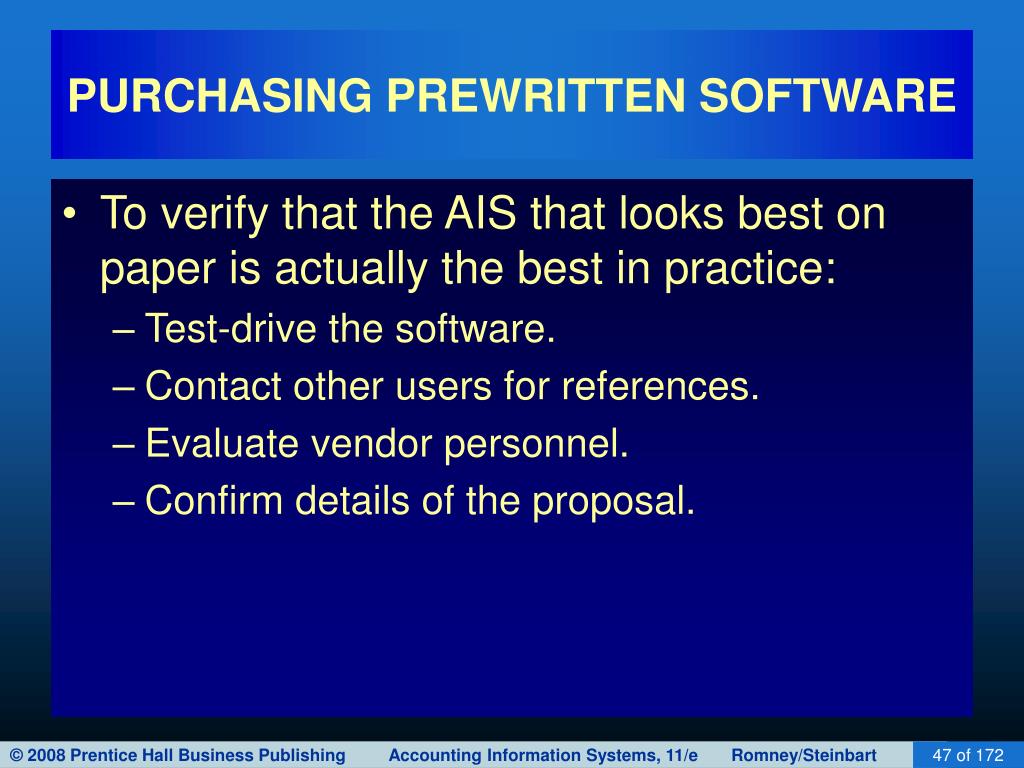 PURCHASING PREWRITTEN SOFTWARE

• To verify that the AIS that looks best on paper is actually the best in practice:
– Test-drive the software.
– Contact other users for references.
– Evaluate vendor personnel.
– Confirm details of the proposal.

© 2008 Prentice Hall Business Publishing Accounting Information Systems, 11/e Romney/Steinbart 47 of 172